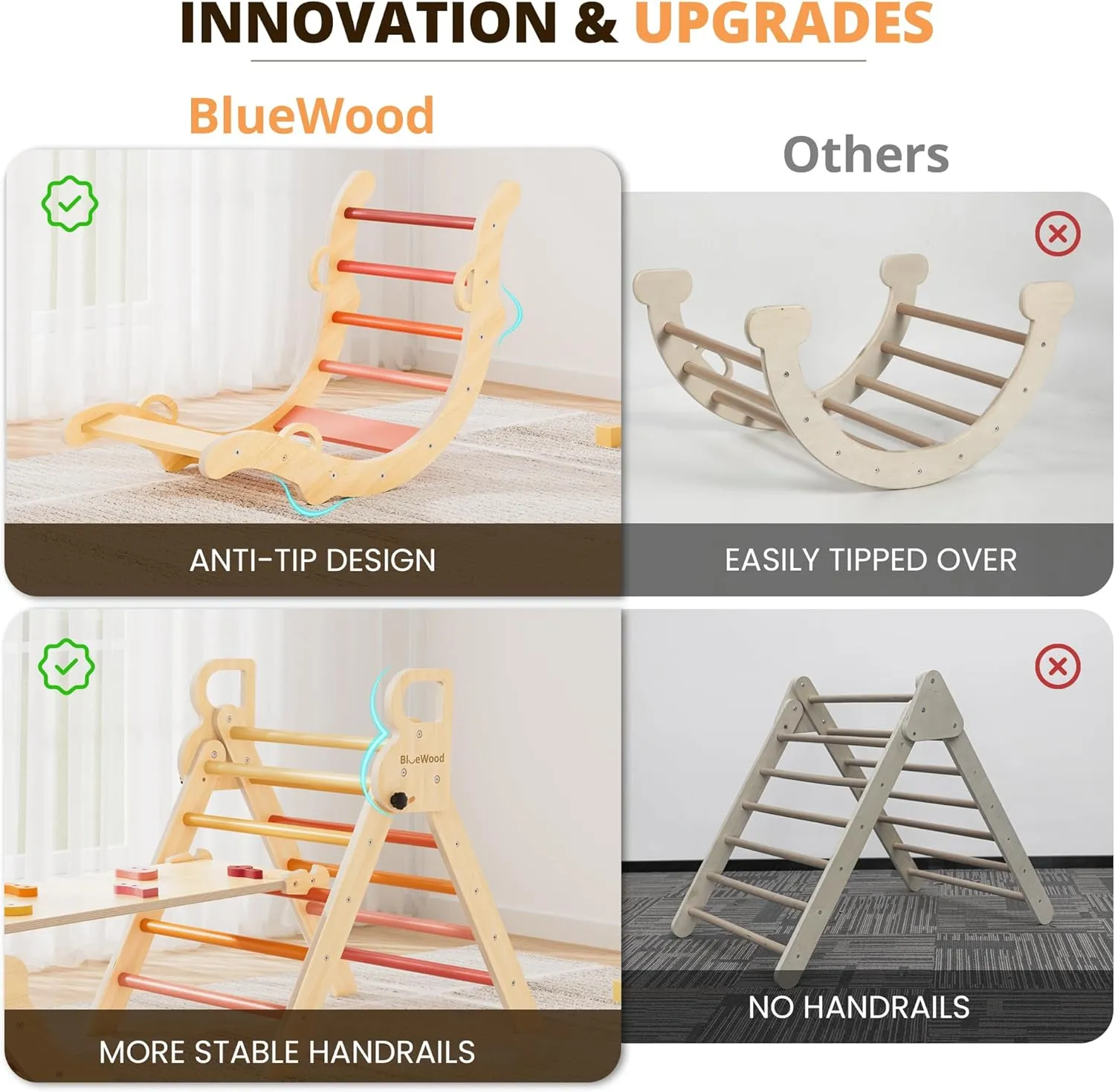 INNOVATION & UPGRADES

BlueWood

Others

ANTI-TIP DESIGN

EASILY TIPPED OVER

BlueWood

MORE STABLE HANDRAILS

NO HANDRAILS